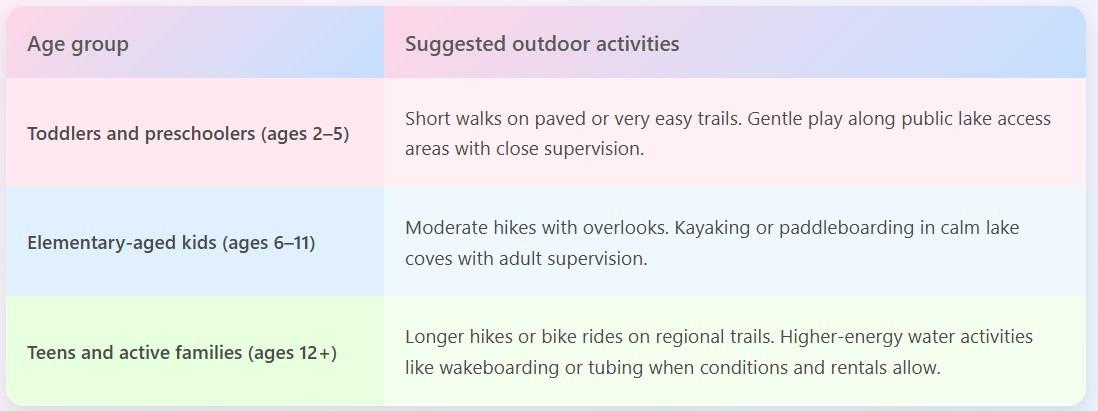 | Age group | Suggested outdoor activities |
|---|---|
| Toddlers and preschoolers (ages 2–5) | Short walks on paved or very easy trails. Gentle play along public lake access areas with close supervision. |
| Elementary-aged kids (ages 6–11) | Moderate hikes with overlooks. Kayaking or paddleboarding in calm lake coves with adult supervision. |
| Teens and active families (ages 12+) | Longer hikes or bike rides on regional trails. Higher-energy water activities like wakeboarding or tubing when conditions and rentals allow. |